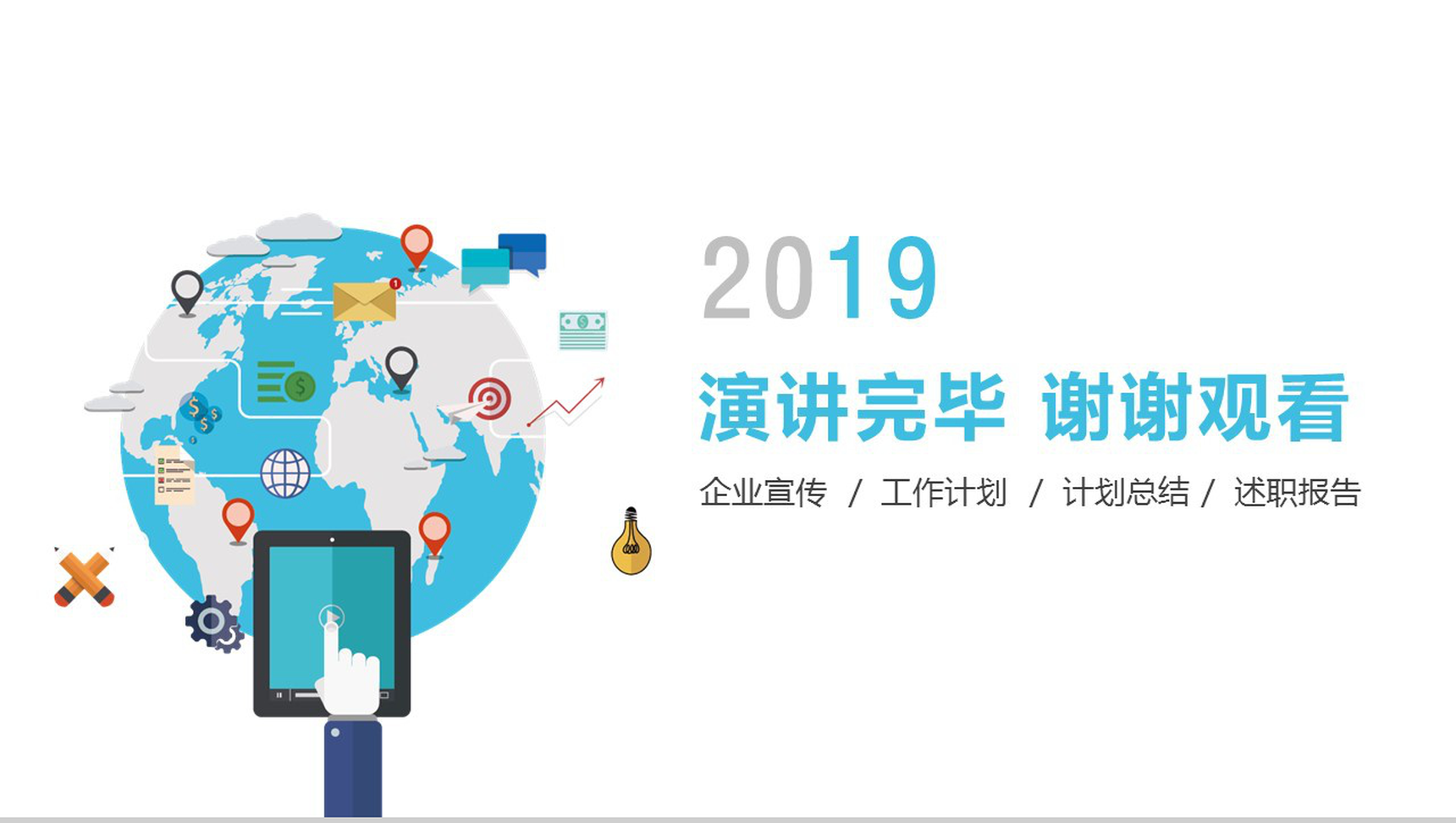 2019

演讲完毕 谢谢观看

企业宣传 / 工作计划 / 计划总结 / 述职报告